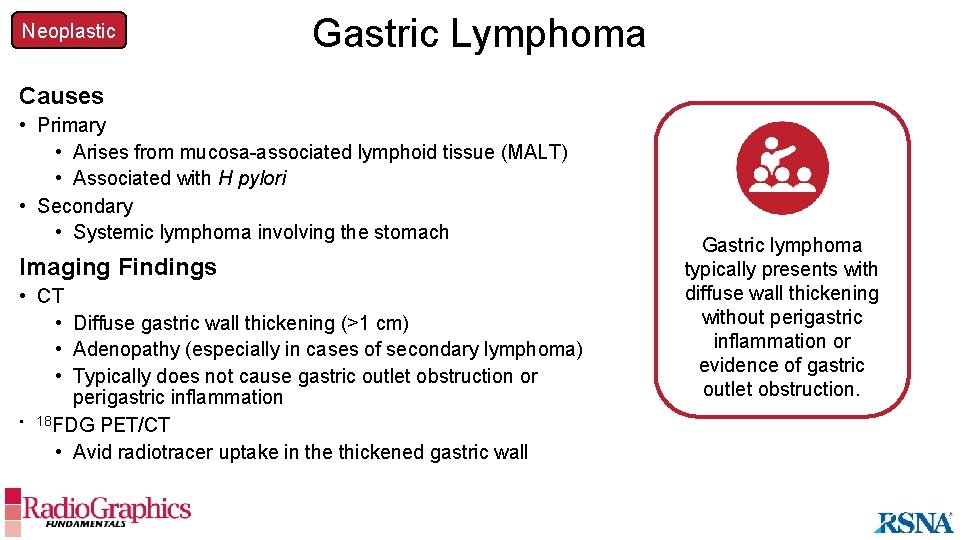 Neoplastic

Gastric Lymphoma

Causes
• Primary
 • Arises from mucosa-associated lymphoid tissue (MALT)
 • Associated with H pylori
• Secondary
 • Systemic lymphoma involving the stomach

Imaging Findings
• CT
 • Diffuse gastric wall thickening (>1 cm)
 • Adenopathy (especially in cases of secondary lymphoma)
 • Typically does not cause gastric outlet obstruction or perigastric inflammation
• $^{18}$FDG PET/CT
 • Avid radiotracer uptake in the thickened gastric wall

Gastric lymphoma typically presents with diffuse wall thickening without perigastric inflammation or evidence of gastric outlet obstruction.

RadioGraphics FUNDAMENTALS

RSNA